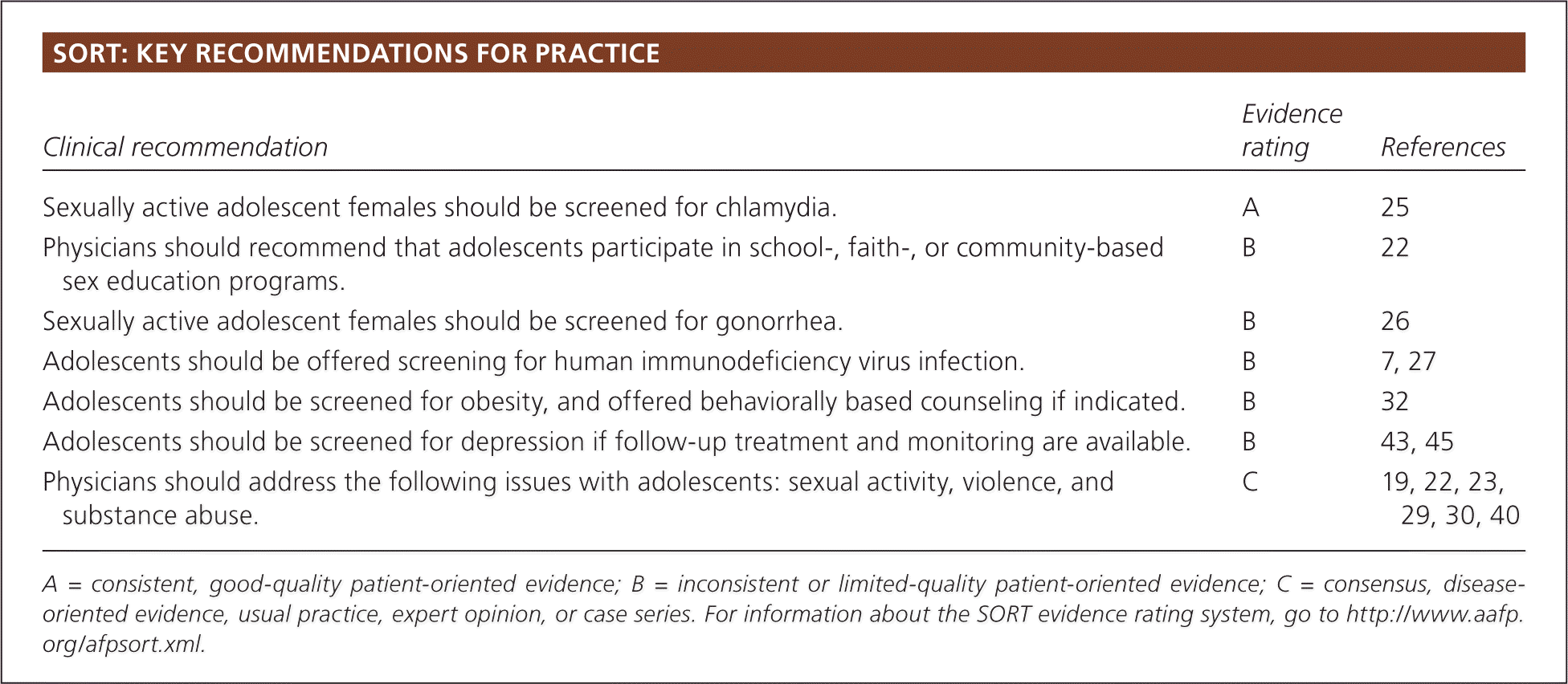 SORT: KEY RECOMMENDATIONS FOR PRACTICE

| Clinical recommendation | Evidence rating | References |
|---|---|---|
| Sexually active adolescent females should be screened for chlamydia. | A | 25 |
| Physicians should recommend that adolescents participate in school-, faith-, or community-based sex education programs. | B | 22 |
| Sexually active adolescent females should be screened for gonorrhea. | B | 26 |
| Adolescents should be offered screening for human immunodeficiency virus infection. | B | 7, 27 |
| Adolescents should be screened for obesity, and offered behaviorally based counseling if indicated. | B | 32 |
| Adolescents should be screened for depression if follow-up treatment and monitoring are available. | B | 43, 45 |
| Physicians should address the following issues with adolescents: sexual activity, violence, and substance abuse. | C | 19, 22, 23, 29, 30, 40 |

A = consistent, good-quality patient-oriented evidence; B = inconsistent or limited-quality patient-oriented evidence; C = consensus, disease-oriented evidence, usual practice, expert opinion, or case series. For information about the SORT evidence rating system, go to http://www.aafp.org/afpsort.xml.